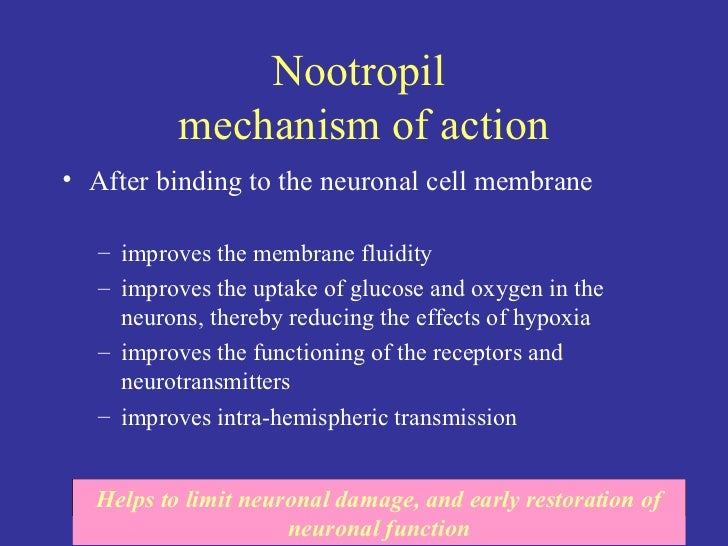 Nootropil
mechanism of action

• After binding to the neuronal cell membrane

– improves the membrane fluidity
– improves the uptake of glucose and oxygen in the neurons, thereby reducing the effects of hypoxia
– improves the functioning of the receptors and neurotransmitters
– improves intra-hemispheric transmission

Helps to limit neuronal damage, and early restoration of neuronal function